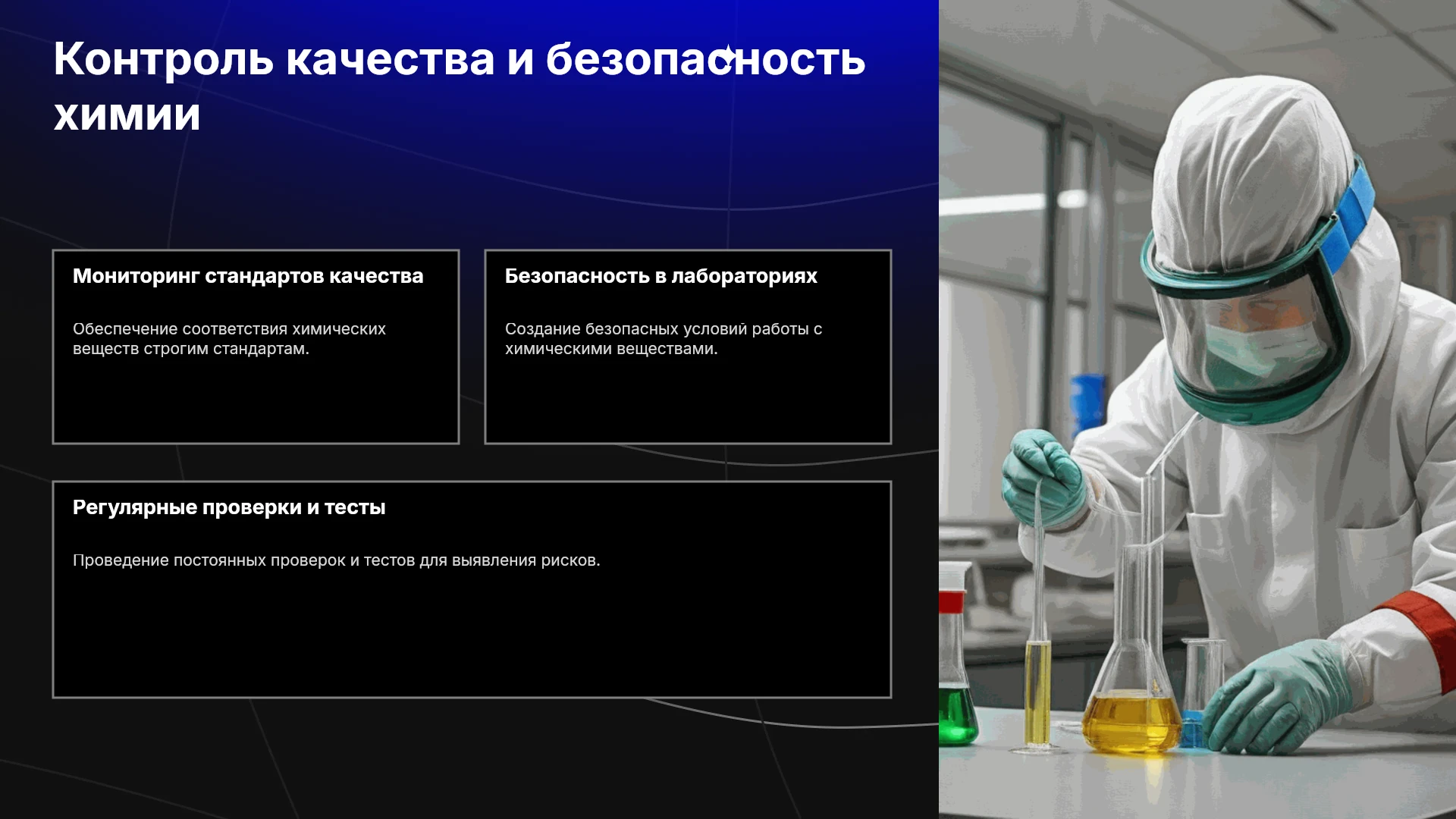 Контроль качества и безопасность химии

Мониторинг стандартов качества

Обеспечение соответствия химических веществ строгим стандартам.

Безопасность в лабораториях

Создание безопасных условий работы с химическими веществами.

Регулярные проверки и тесты

Проведение постоянных проверок и тестов для выявления рисков.